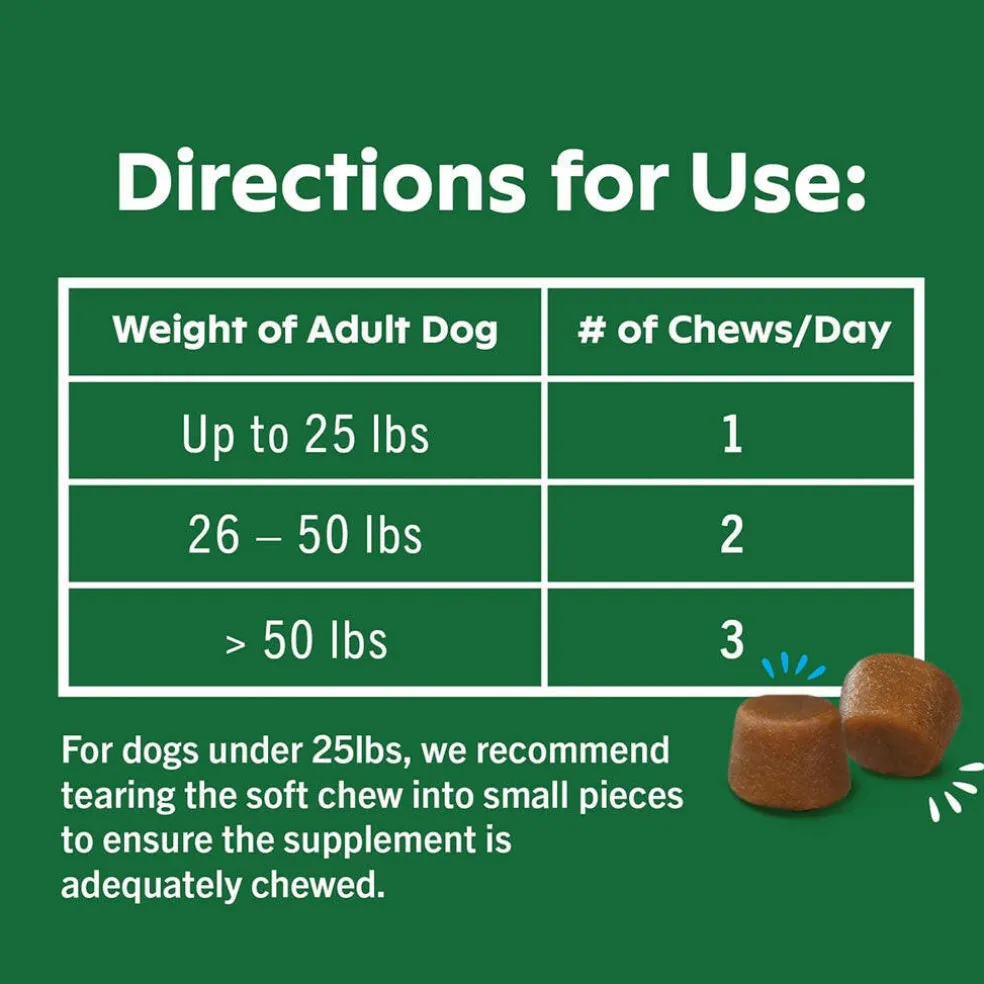 Directions for Use:

| Weight of Adult Dog | # of Chews/Day |
|---|---|
| Up to 25 lbs | 1 |
| 26 – 50 lbs | 2 |
| > 50 lbs | 3 |

For dogs under 25lbs, we recommend tearing the soft chew into small pieces to ensure the supplement is adequately chewed.